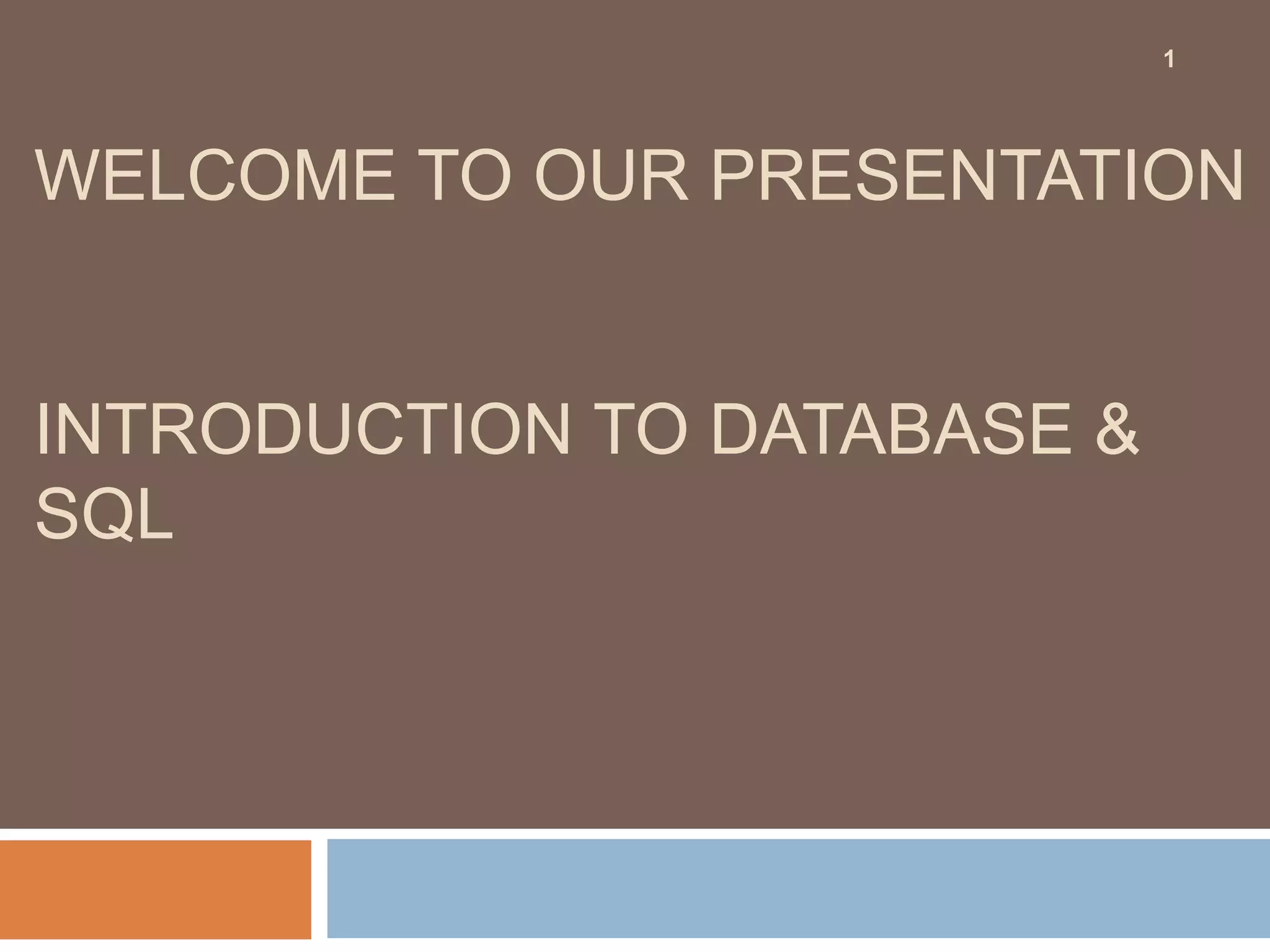 1

WELCOME TO OUR PRESENTATION

INTRODUCTION TO DATABASE & SQL